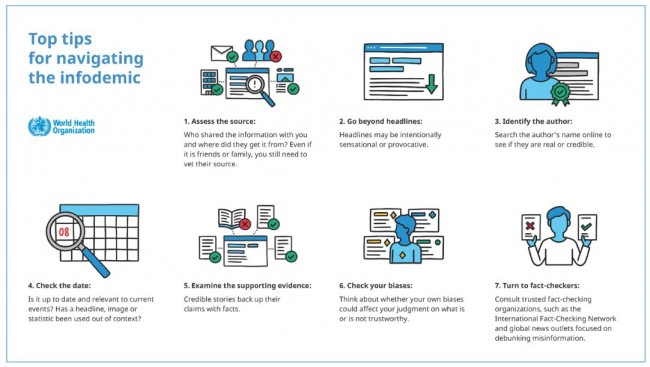 Top tips for navigating the infodemic

World Health Organization

1. Assess the source:
Who shared the information with you and where did they get it from? Even if it is friends or family, you still need to vet their source.

2. Go beyond headlines:
Headlines may be intentionally sensational or provocative.

3. Identify the author:
Search the author's name online to see if they are real or credible.

08

4. Check the date:
Is it up to date and relevant to current events? Has a headline, image or statistic been used out of context?

5. Examine the supporting evidence:
Credible stories back up their claims with facts.

6. Check your biases:
Think about whether your own biases could affect your judgment on what is or is not trustworthy.

7. Turn to fact-checkers:
Consult trusted fact-checking organizations, such as the International Fact-Checking Network and global news outlets focused on debunking misinformation.